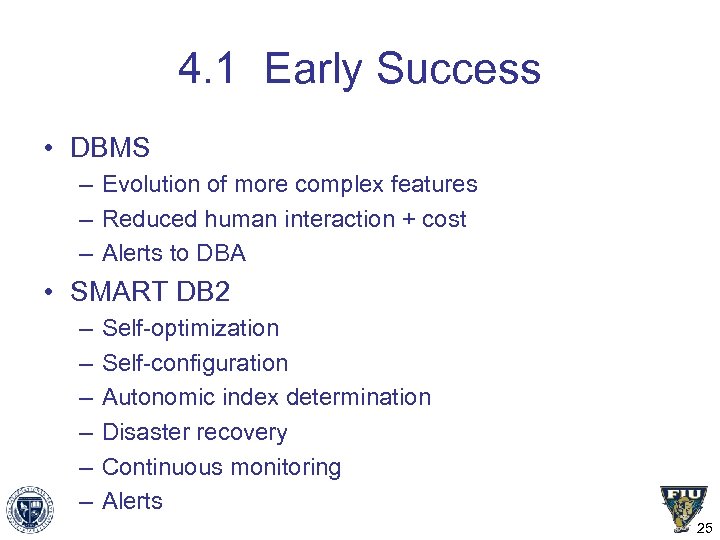 4.1 Early Success

• DBMS
– Evolution of more complex features
– Reduced human interaction + cost
– Alerts to DBA

• SMART DB2
– Self-optimization
– Self-configuration
– Autonomic index determination
– Disaster recovery
– Continuous monitoring
– Alerts

FIU

25